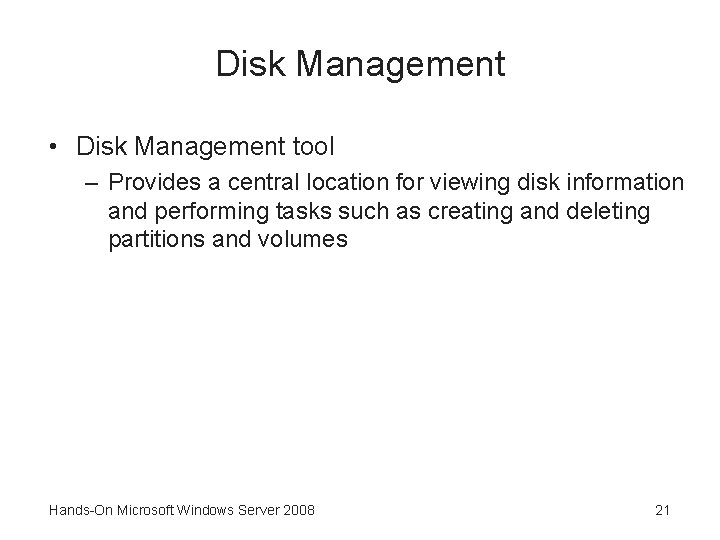 Disk Management

• Disk Management tool
– Provides a central location for viewing disk information and performing tasks such as creating and deleting partitions and volumes

Hands-On Microsoft Windows Server 2008

21